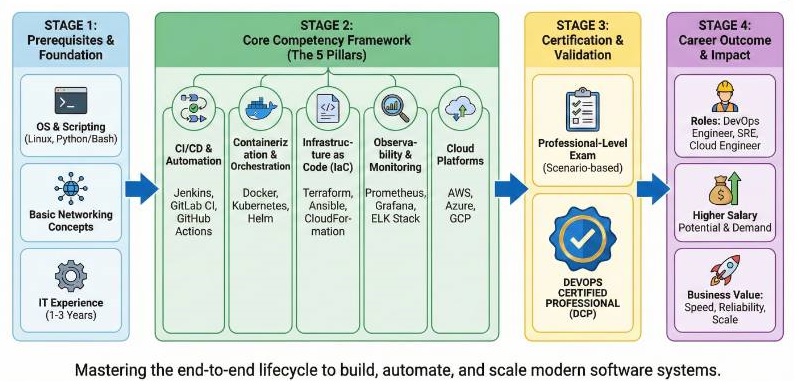 STAGE 1:
Prerequisites & Foundation

OS & Scripting
(Linux, Python/Bash)

Basic Networking Concepts

IT Experience
(1-3 Years)

STAGE 2:
Core Competency Framework
(The 5 Pillars)

CI/CD & Automation

Jenkins, GitLab CI, GitHub Actions

Containerization & Orchestration

Docker, Kubernetes, Helm

Infrastructure as Code (IaC)

Terraform, Ansible, CloudFormation

Observability & Monitoring

Prometheus, Grafana, ELK Stack

Cloud Platforms

AWS, Azure, GCP

STAGE 3:
Certification & Validation

Professional-Level Exam
(Scenario-based)

DEVOPS CERTIFIED PROFESSIONAL (DCP)

STAGE 4:
Career Outcome & Impact

Roles: DevOps Engineer, SRE, Cloud Engineer

Higher Salary
Potential & Demand

Business Value:
Speed, Reliability, Scale

Mastering the end-to-end lifecycle to build, automate, and scale modern software systems.